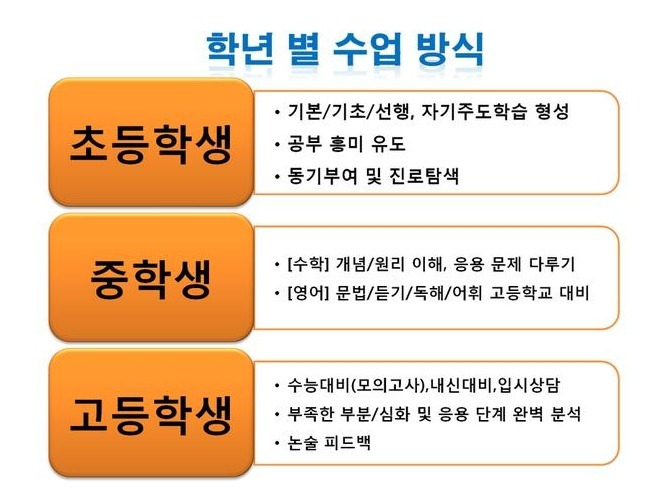 학년 별 수업 방식

초등학생

• 기본/기초/선행, 자기주도학습 형성
• 공부 흥미 유도
• 동기부여 및 진로탐색

중학생

• [수학] 개념/원리 이해, 응용 문제 다루기
• [영어] 문법/듣기/독해/어휘 고등학교 대비

고등학생

• 수능대비(모의고사),내신대비,입시상담
• 부족한 부분/심화 및 응용 단계 완벽 분석
• 논술 피드백